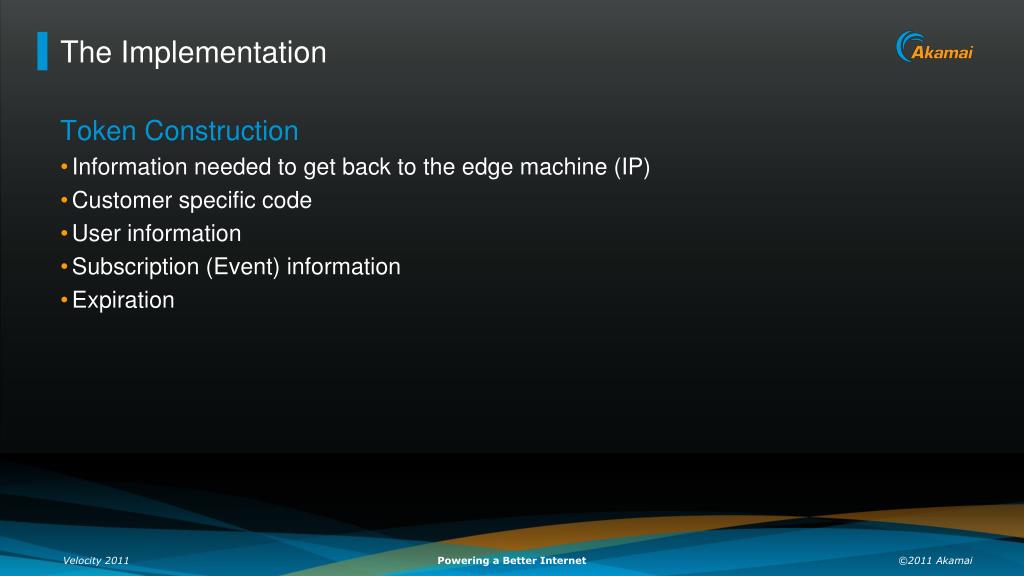 The Implementation

Akamai

Token Construction

• Information needed to get back to the edge machine (IP)
• Customer specific code
• User information
• Subscription (Event) information
• Expiration

Velocity 2011

Powering a Better Internet

©2011 Akamai